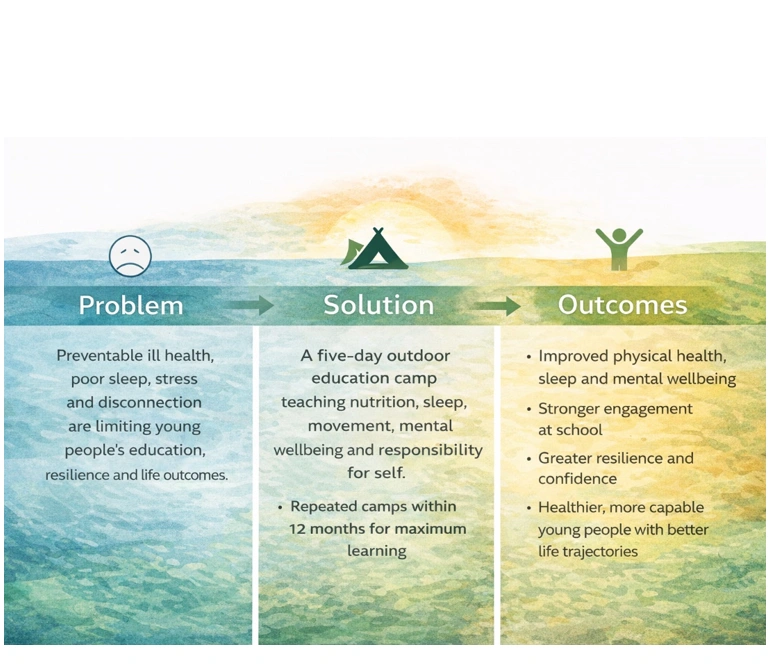 Problem

Preventable ill health, poor sleep, stress and disconnection are limiting young people's education, resilience and life outcomes.

Solution

A five-day outdoor education camp teaching nutrition, sleep, movement, mental wellbeing and responsibility for self.

• Repeated camps within 12 months for maximum learning

Outcomes

• Improved physical health, sleep and mental wellbeing
• Stronger engagement at school
• Greater resilience and confidence
• Healthier, more capable young people with better life trajectories